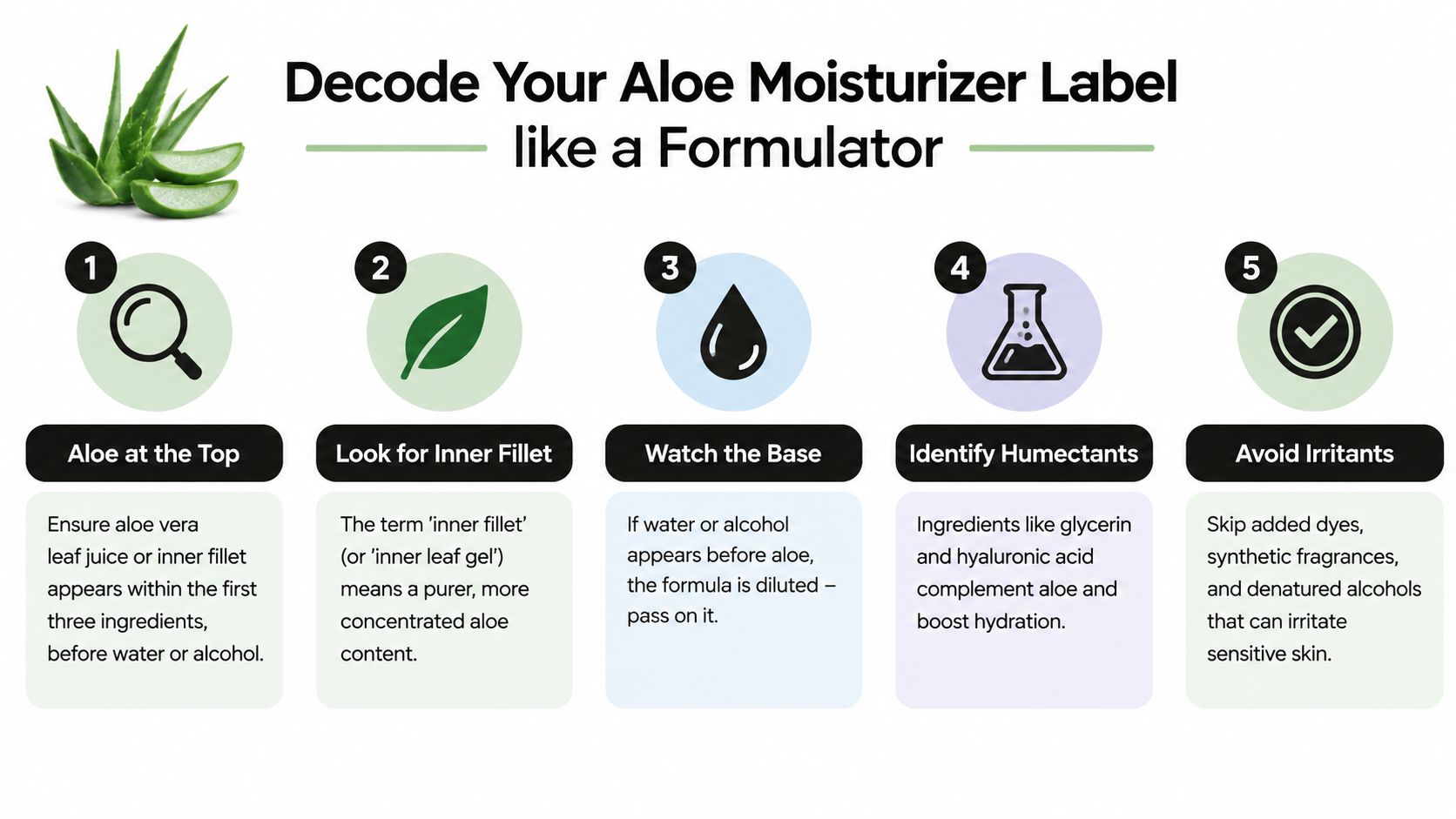 Decode Your Aloe Moisturizer Label like a Formulator

1

Aloe at the Top

Ensure aloe vera leaf juice or inner fillet appears within the first three ingredients, before water or alcohol.

2

Look for Inner Fillet

The term 'inner fillet' (or 'inner leaf gel') means a purer, more concentrated aloe content.

3

Watch the Base

If water or alcohol appears before aloe, the formula is diluted – pass on it.

4

Identify Humectants

Ingredients like glycerin and hyaluronic acid complement aloe and boost hydration.

5

Avoid Irritants

Skip added dyes, synthetic fragrances, and denatured alcohols that can irritate sensitive skin.